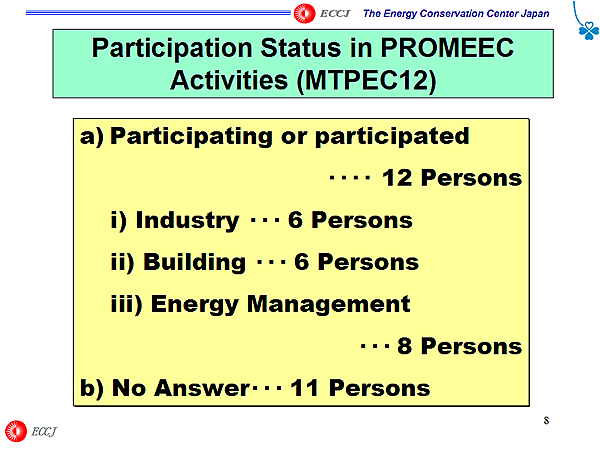 ECCJ The Energy Conservation Center Japan

Participation Status in PROMEEC Activities (MTPEC12)

a) Participating or participated

···· 12 Persons

i) Industry ··· 6 Persons

ii) Building ··· 6 Persons

iii) Energy Management

··· 8 Persons

b) No Answer··· 11 Persons

8

ECCJ